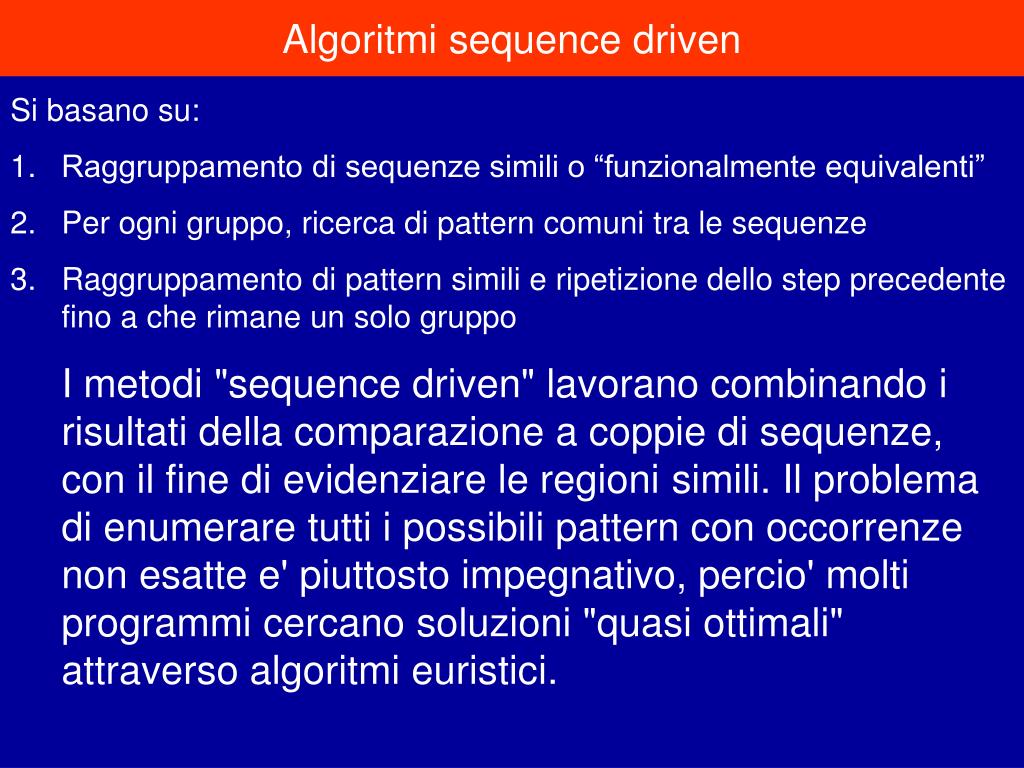 Algoritmi sequence driven

Si basano su:

1. Raggruppamento di sequenze simili o “funzionalmente equivalenti”

2. Per ogni gruppo, ricerca di pattern comuni tra le sequenze

3. Raggruppamento di pattern simili e ripetizione dello step precedente fino a che rimane un solo gruppo

I metodi "sequence driven" lavorano combinando i risultati della comparazione a coppie di sequenze, con il fine di evidenziare le regioni simili. Il problema di enumerare tutti i possibili pattern con occorrenze non esatte e' piuttosto impegnativo, percio' molti programmi cercano soluzioni "quasi ottimali" attraverso algoritmi euristici.